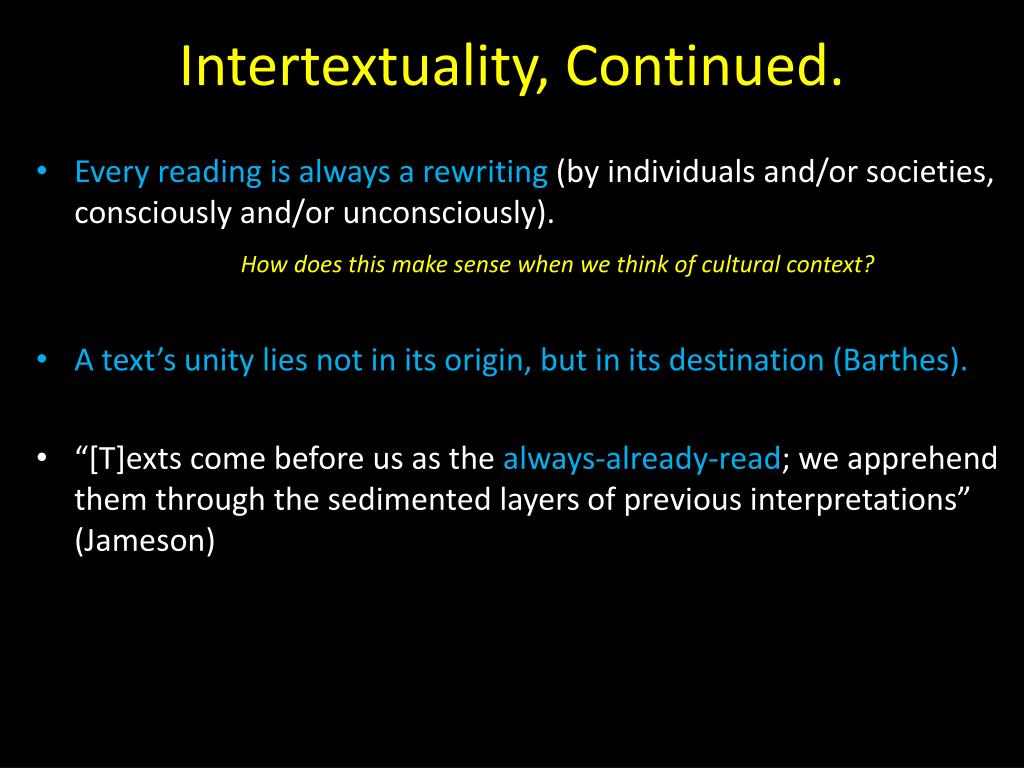 Intertextuality, Continued.

• Every reading is always a rewriting (by individuals and/or societies, consciously and/or unconsciously).

How does this make sense when we think of cultural context?

• A text’s unity lies not in its origin, but in its destination (Barthes).

• “[T]exts come before us as the always-already-read; we apprehend them through the sedimented layers of previous interpretations” (Jameson)